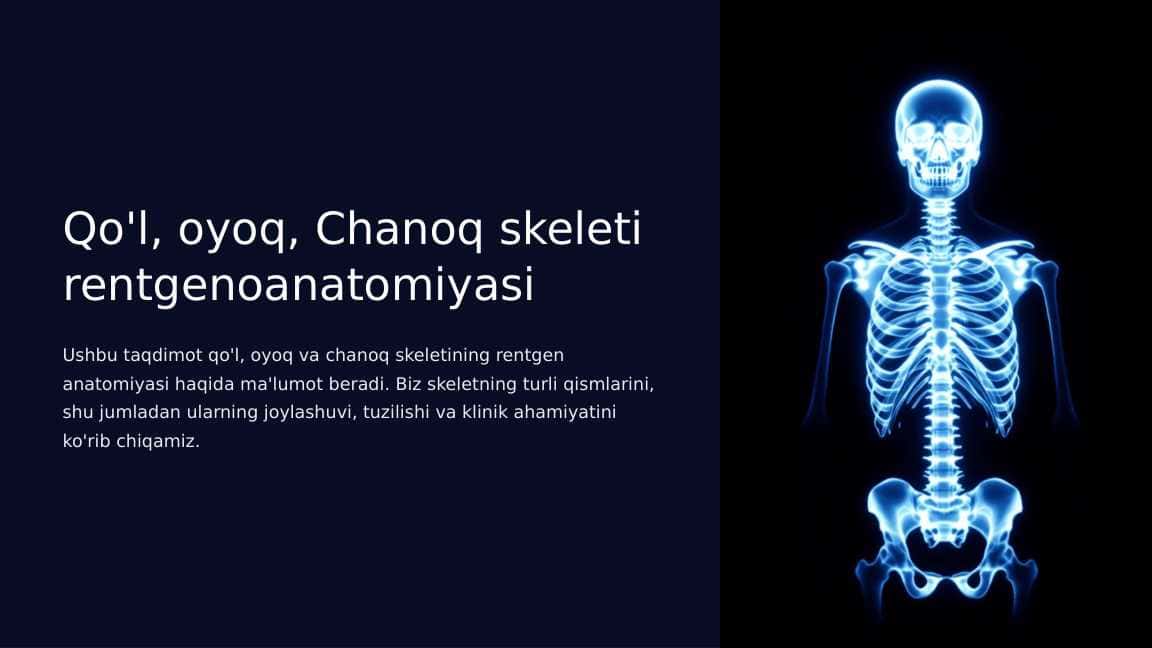 Qo'l, oyoq, Chanoq skeleti rentgenoanatomiyasi

Ushbu taqdimot qo'l, oyoq va chanoq skeletining rentgen anatomiyasi haqida ma'lumot beradi. Biz skeletning turli qismlarini, shu jumladan ularning joylashuvi, tuzilishi va klinik ahamiyatini ko'rib chiqamiz.